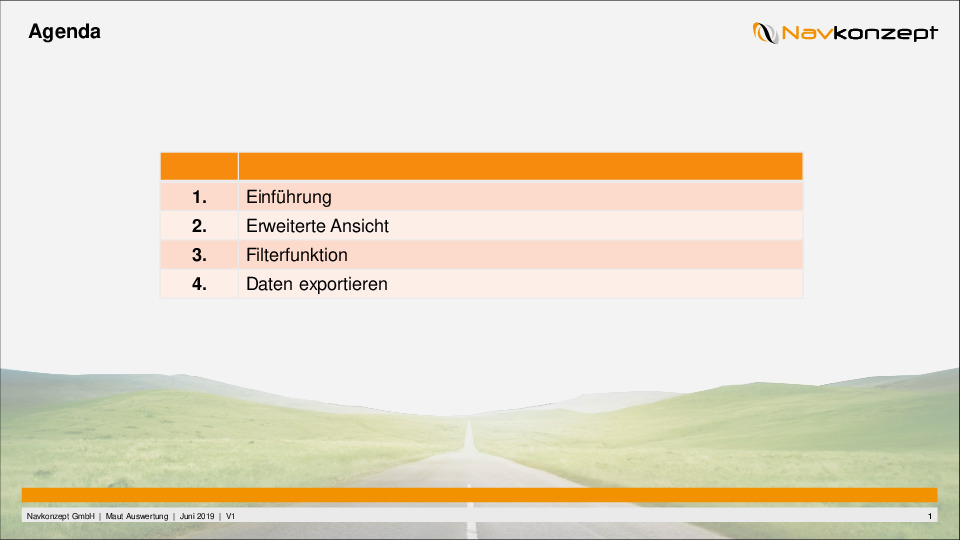 Agenda

Navkonzept

| | |
|---|---|
| 1. | Einführung |
| 2. | Erweiterte Ansicht |
| 3. | Filterfunktion |
| 4. | Daten exportieren |

Navkonzept GmbH | Maut Auswertung | Juni 2019 | V1

1